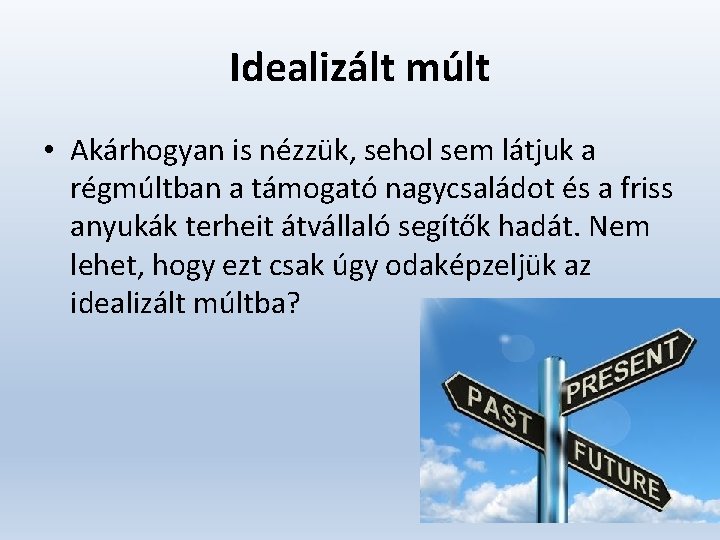 Idealizált múlt

• Akárhogyan is nézzük, sehol sem látjuk a régmúltban a támogató nagycsaládot és a friss anyukák terheit átvállaló segítők hadát. Nem lehet, hogy ezt csak úgy odaképzeljük az idealizált múltba?

PAST
PRESENT
FUTURE